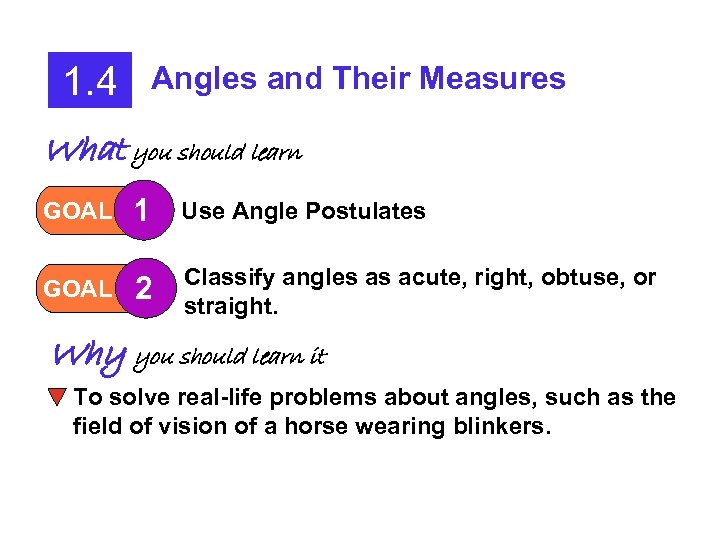 1.4 Angles and Their Measures

What you should learn

GOAL 1 Use Angle Postulates

GOAL 2 Classify angles as acute, right, obtuse, or straight.

Why you should learn it

To solve real-life problems about angles, such as the field of vision of a horse wearing blinkers.